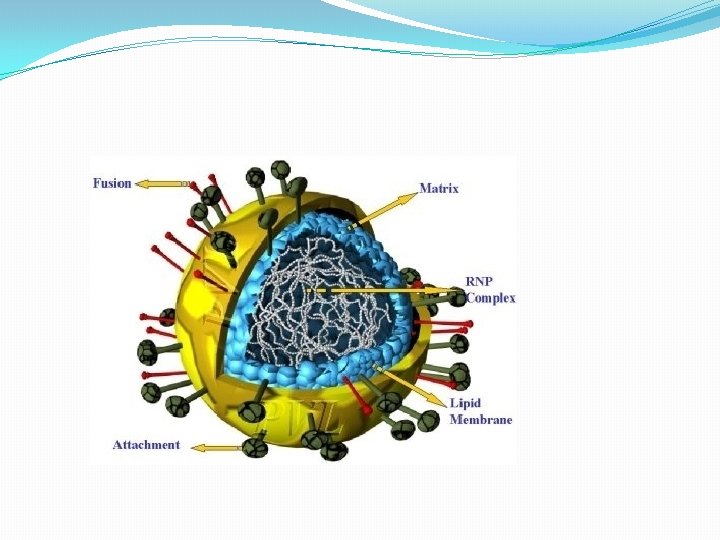 Fusion

Matrix

RNP Complex

Lipid Membrane

Attachment